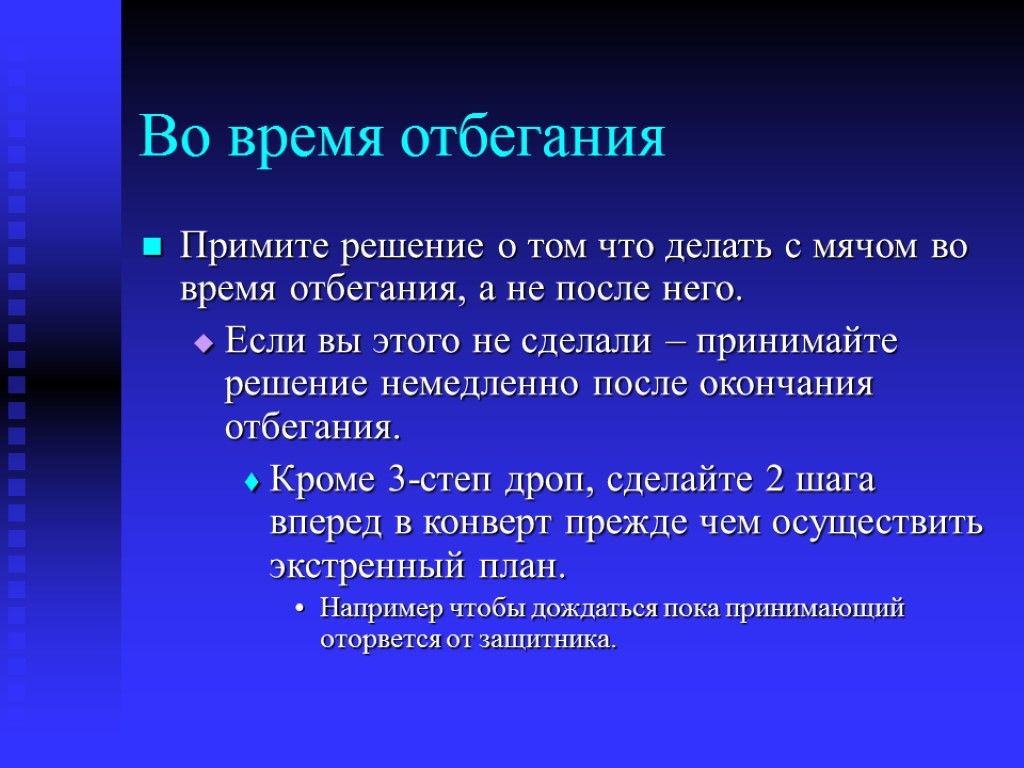 Во время отбегания

Примите решение о том что делать с мячом во время отбегания, а не после него.

Если вы этого не сделали – принимайте решение немедленно после окончания отбегания.

Кроме 3-степ дроп, сделайте 2 шага вперед в конверт прежде чем осуществить экстренный план.

Например чтобы дождаться пока принимающий оторвется от защитника.